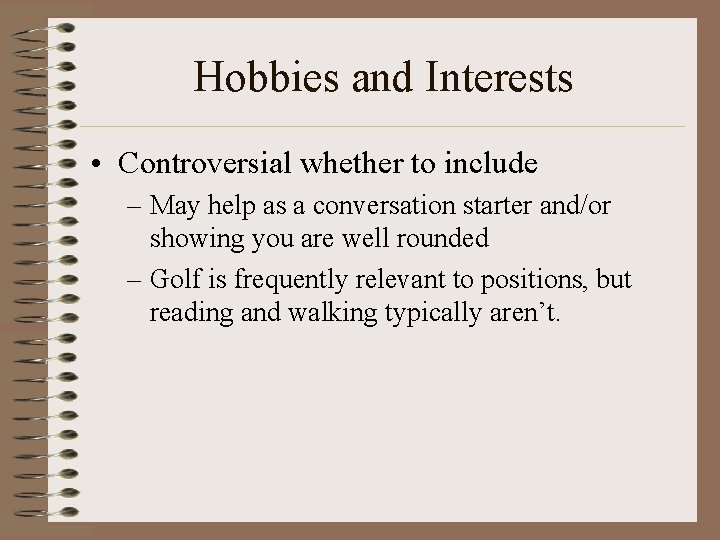 Hobbies and Interests

• Controversial whether to include
– May help as a conversation starter and/or showing you are well rounded
– Golf is frequently relevant to positions, but reading and walking typically aren’t.